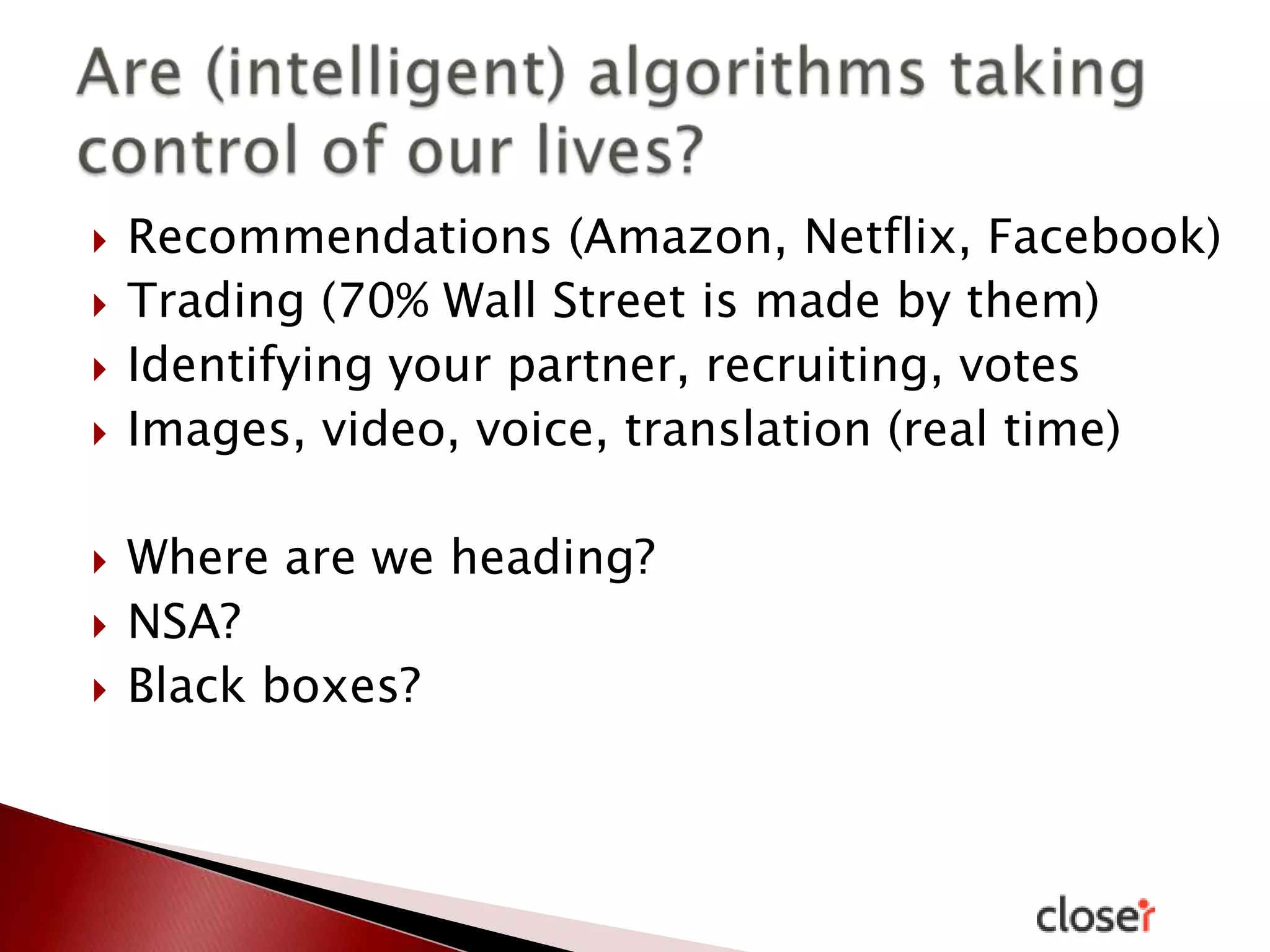 Are (intelligent) algorithms taking control of our lives?

Recommendations (Amazon, Netflix, Facebook)
Trading (70% Wall Street is made by them)
Identifying your partner, recruiting, votes
Images, video, voice, translation (real time)

Where are we heading?
NSA?
Black boxes?

closer